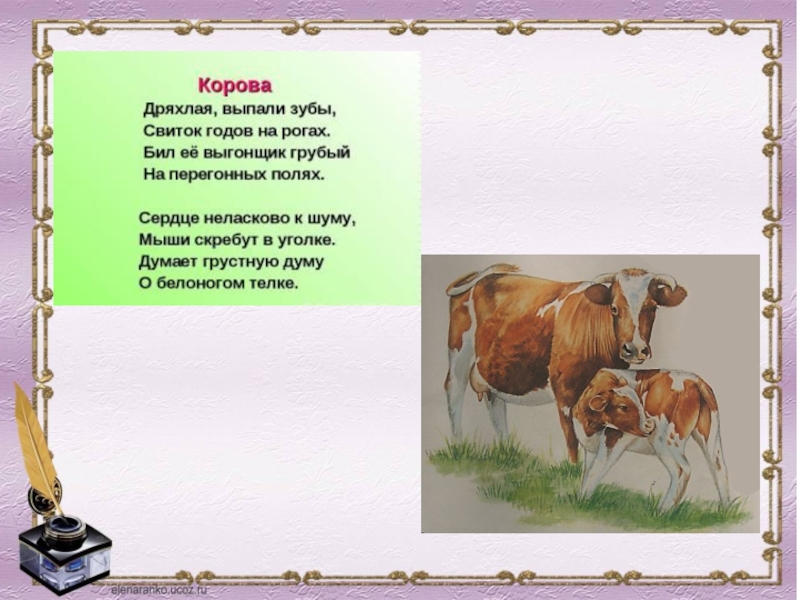 Корова
Дряхлая, выпали зубы,
Свиток годов на рогах.
Бил её выгонщик грубый
На перегонных полях.

Сердце неласково к шуму,
Мыши скребут в уголке.
Думает грустную думу
О белоногом телке.

elenaranko.ucoz.ru